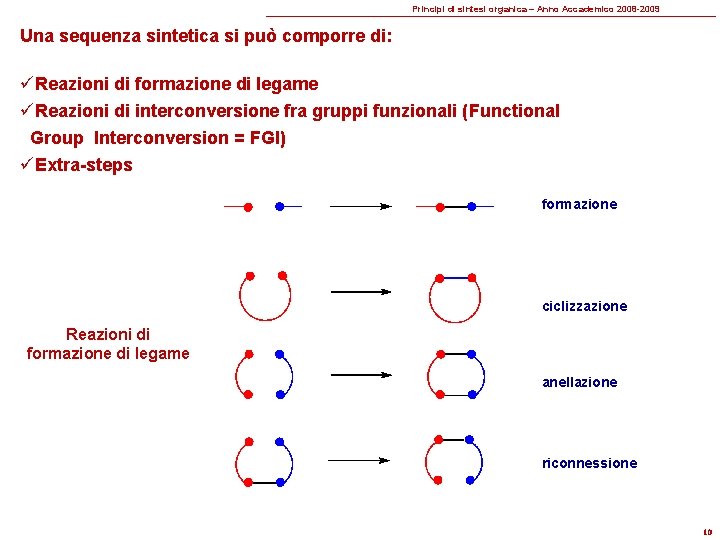 Principi di sintesi organica – Anno Accademico 2008-2009

Una sequenza sintetica si può comporre di:

✓Reazioni di formazione di legame
✓Reazioni di interconversione fra gruppi funzionali (Functional Group Interconversion = FGI)
✓Extra-steps

formazione

ciclizzazione

Reazioni di formazione di legame

anellazione

riconnessione

10